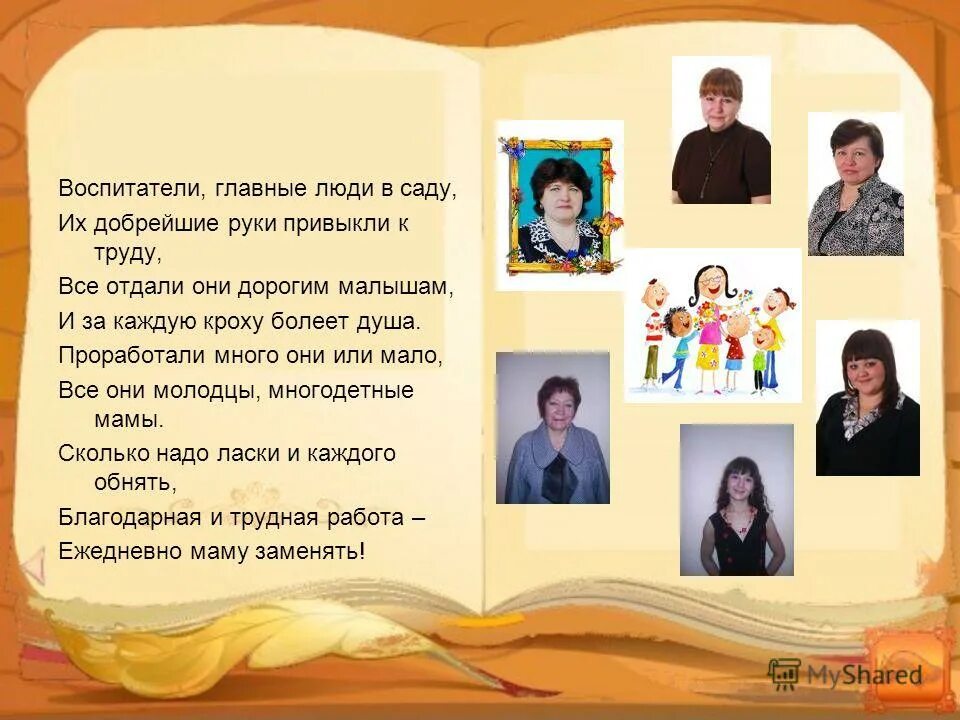 Воспитатели, главные люди в саду,
Их добрейшие руки привыкли к труду,
Все отдали они дорогим малышам,
И за каждую кроху болеет душа.
Проработали много они или мало,
Все они молодцы, многодетные мамы.
Сколько надо ласки и каждого обнять,
Благодарная и трудная работа –
Ежедневно маму заменять!

MyShared